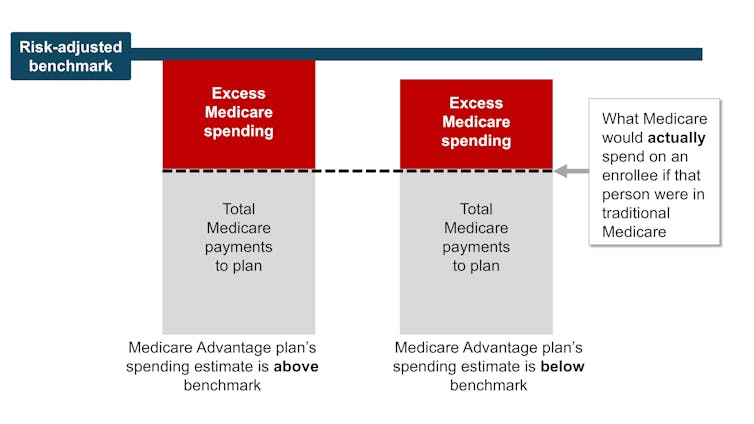 Risk-adjusted benchmark

Excess Medicare spending

Total Medicare payments to plan

Medicare Advantage plan's spending estimate is above benchmark

Excess Medicare spending

Total Medicare payments to plan

Medicare Advantage plan's spending estimate is below benchmark

What Medicare would actually spend on an enrollee if that person were in traditional Medicare